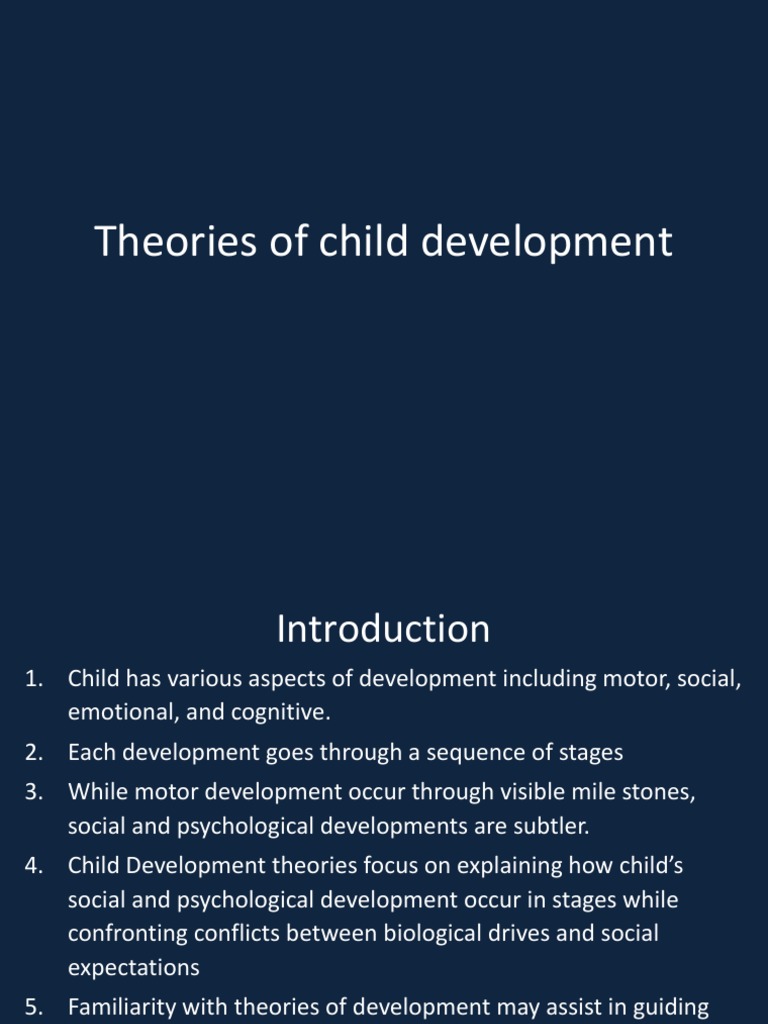 Theories of child development

Introduction

1. Child has various aspects of development including motor, social, emotional, and cognitive.
2. Each development goes through a sequence of stages
3. While motor development occur through visible mile stones, social and psychological developments are subtler.
4. Child Development theories focus on explaining how child's social and psychological development occur in stages while confronting conflicts between biological drives and social expectations
5. Familiarity with theories of development may assist in guiding